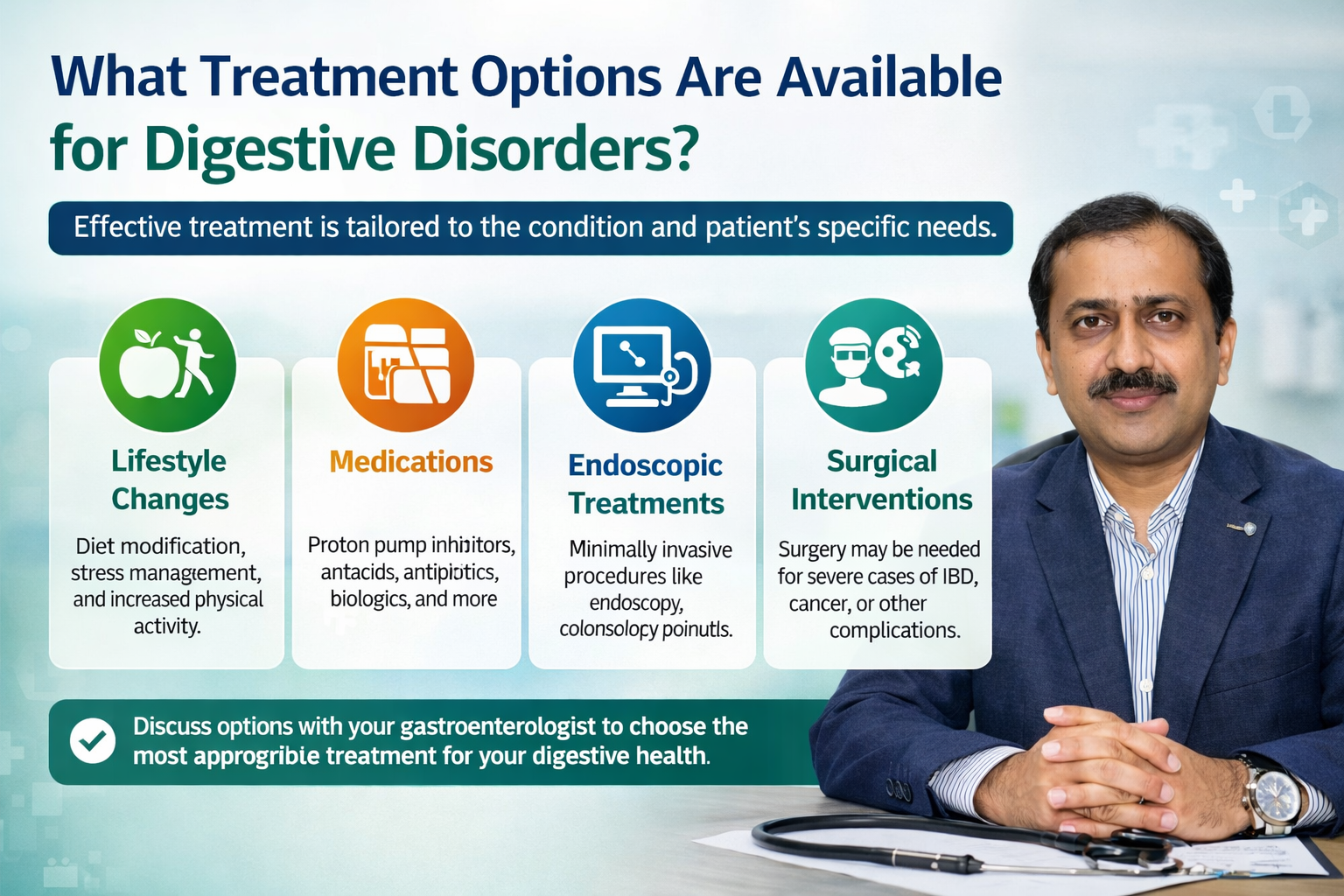 What Treatment Options Are Available for Digestive Disorders?

Effective treatment is tailored to the condition and patient's specific needs.

Lifestyle Changes

Diet modification, stress management, and increased physical activity.

Medications

Proton pump inhibitors, antacids, antipiotics, biologics, and more

Endoscopic Treatments

Minimally invasive procedures like endoscopy, colonsolopy poinutls.

Surgical Interventions

Surgery may be needed for severe cases of IBD, cancer, or other complications.

Discuss options with your gastroenterologist to choose the most approgribie treatment for your digestive health.